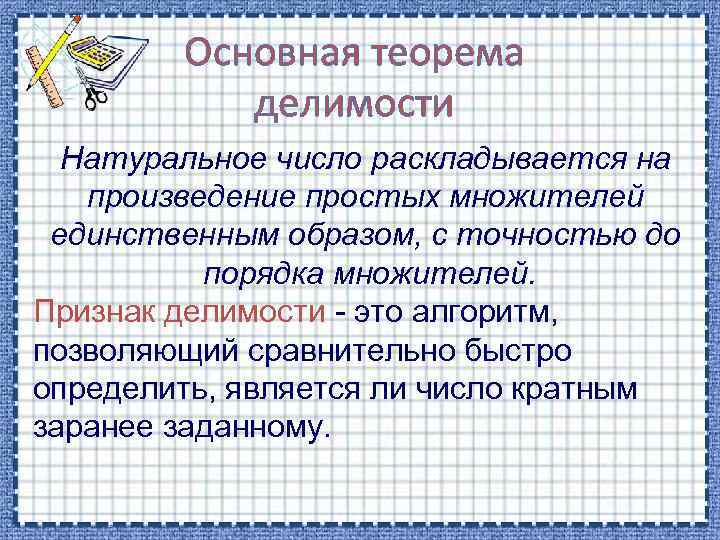 Основная теорема делимости

Натуральное число раскладывается на произведение простых множителей единственным образом, с точностью до порядка множителей.

Признак делимости - это алгоритм, позволяющий сравнительно быстро определить, является ли число кратным заранее заданному.